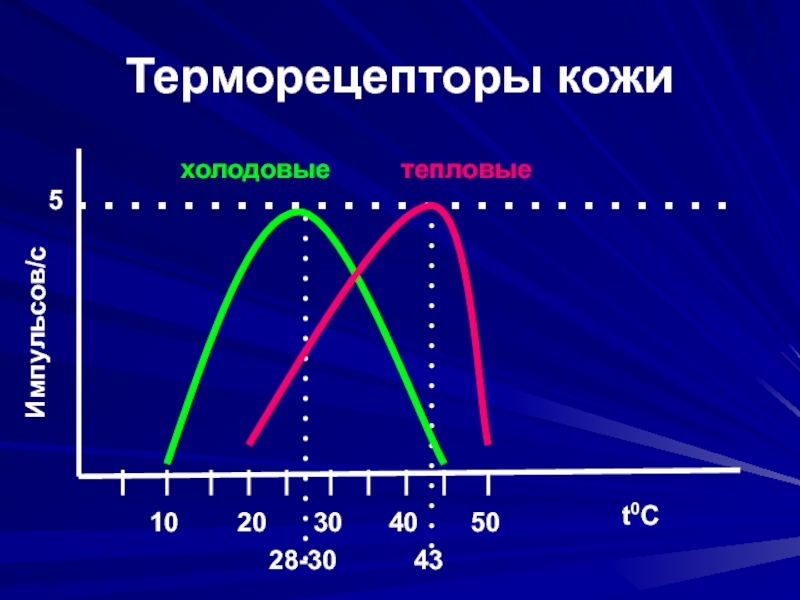 Терморецепторы кожи

холодовые

тепловые

5

Импульсов/с

10

20

30

40

50

$t^0C$

28-30

43